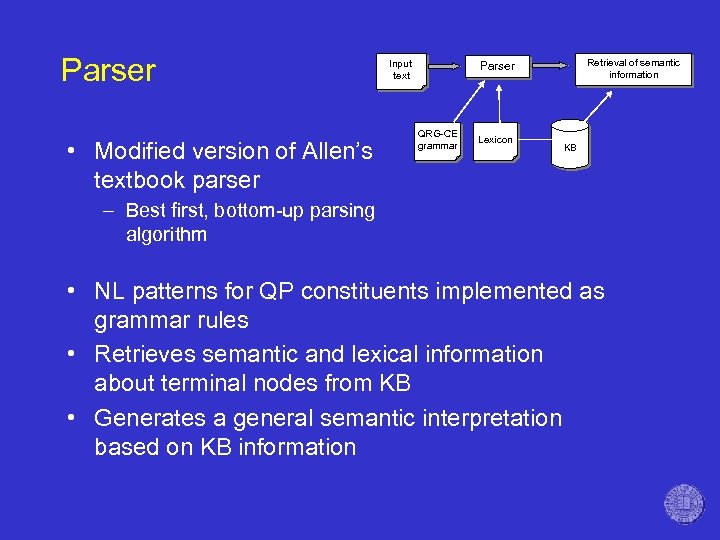 Parser

Input text

Parser

Retrieval of semantic information

QRG-CE grammar

Lexicon

KB

• Modified version of Allen's textbook parser
– Best first, bottom-up parsing algorithm

• NL patterns for QP constituents implemented as grammar rules
• Retrieves semantic and lexical information about terminal nodes from KB
• Generates a general semantic interpretation based on KB information